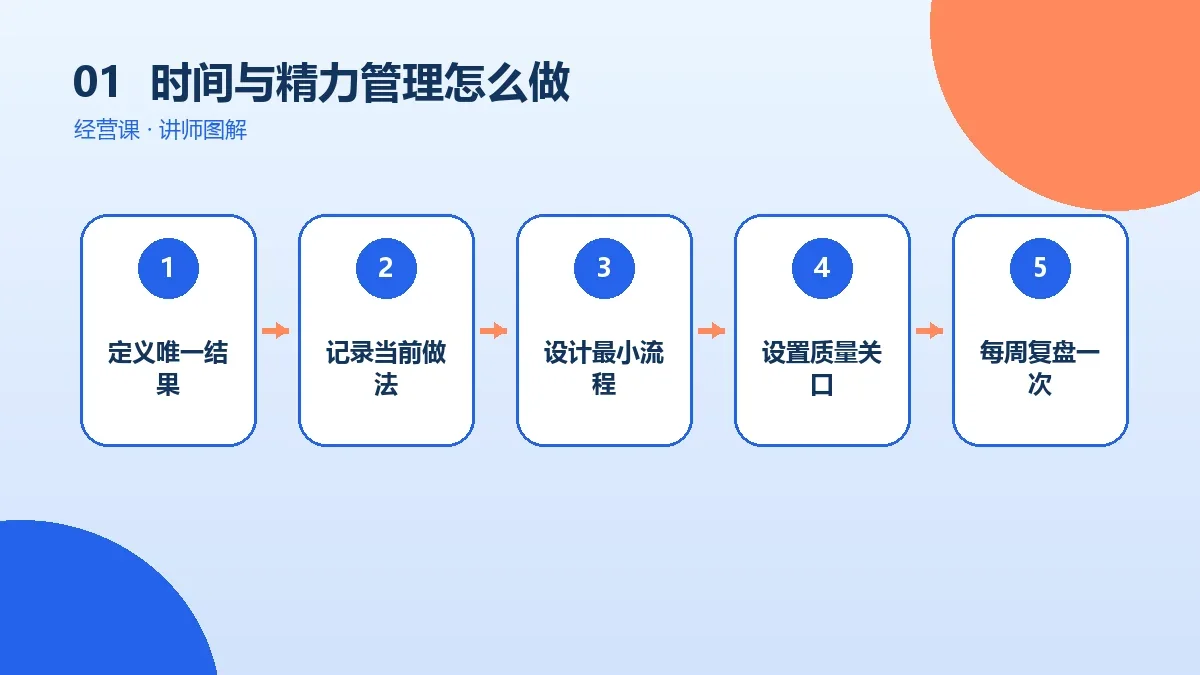 01 时间与精力管理怎么做

经营课 · 讲师图解

1
定义唯一结果

2
记录当前做法

3
设计最小流程

4
设置质量关口

5
每周复盘一次